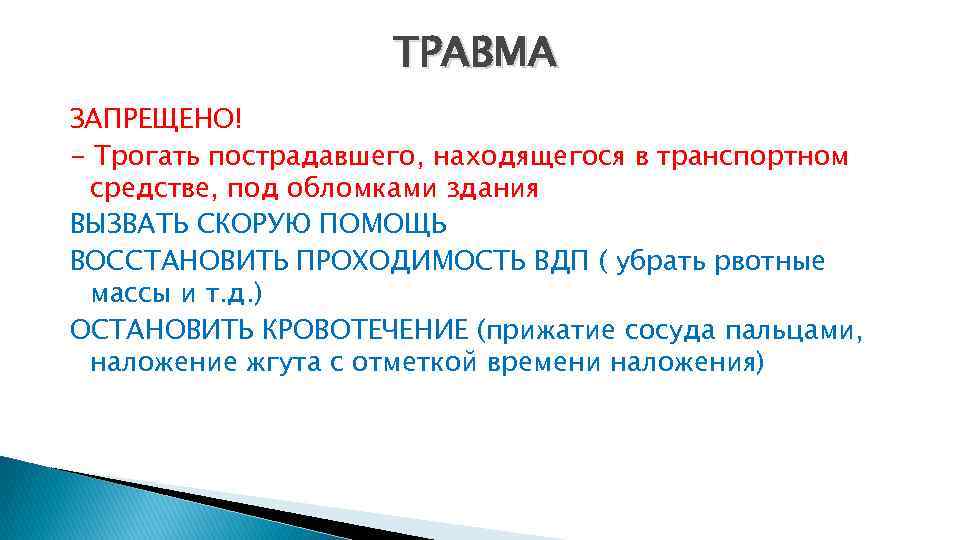 ТРАВМА

ЗАПРЕЩЕНО!
- Трогать пострадавшего, находящегося в транспортном средстве, под обломками здания

ВЫЗВАТЬ СКОРУЮ ПОМОЩЬ

ВОССТАНОВИТЬ ПРОХОДИМОСТЬ ВДП ( убрать рвотные массы и т.д.)

ОСТАНОВИТЬ КРОВОТЕЧЕНИЕ (прижатие сосуда пальцами, наложение жгута с отметкой времени наложения)